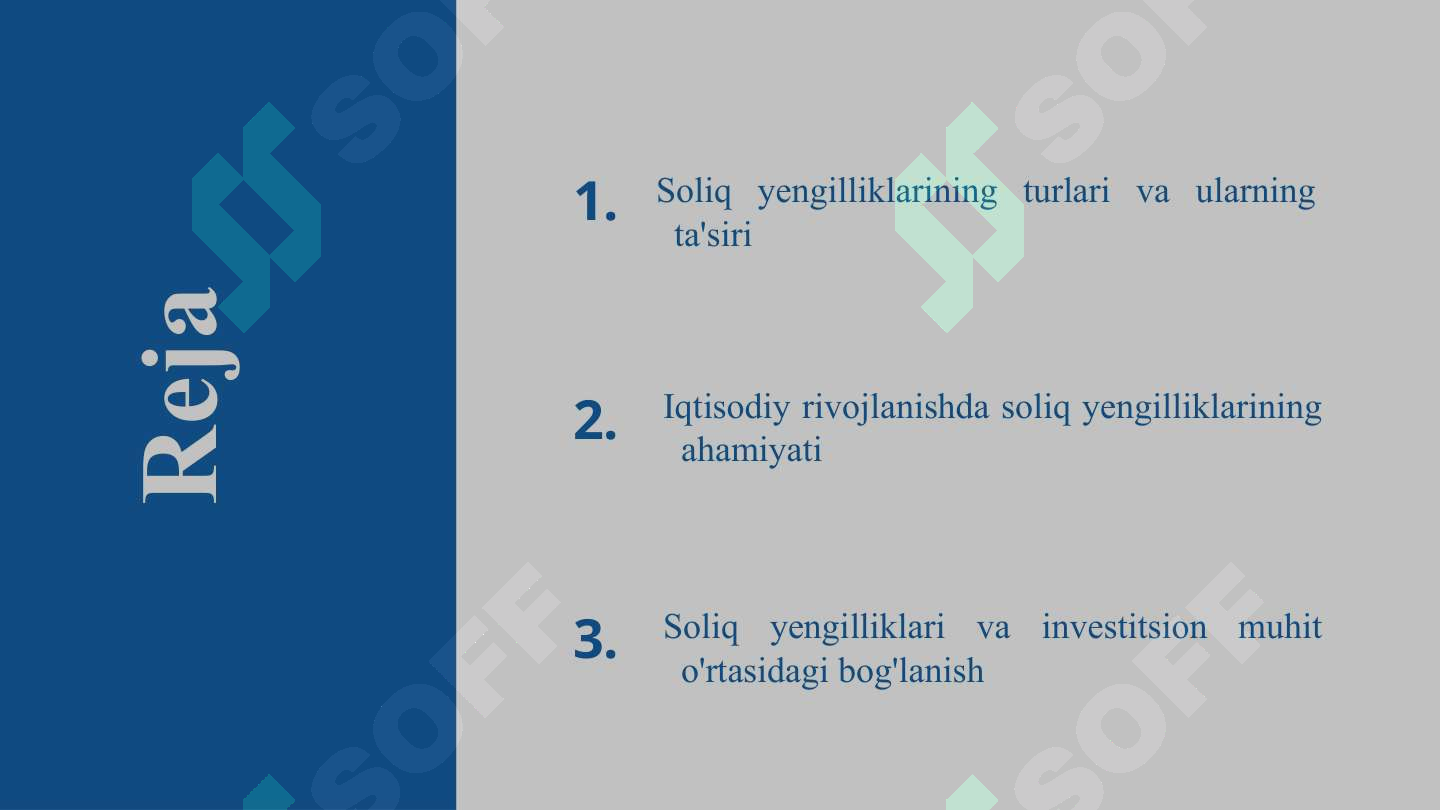 Reja

1. Soliq yengilliklarining turlari va ularning ta'siri

2. Iqtisodiy rivojlanishda soliq yengilliklarining ahamiyati

3. Soliq yengilliklari va investitsion muhit o'rtasidagi bog'lanish

SOFF SOFF SOFF SOFF